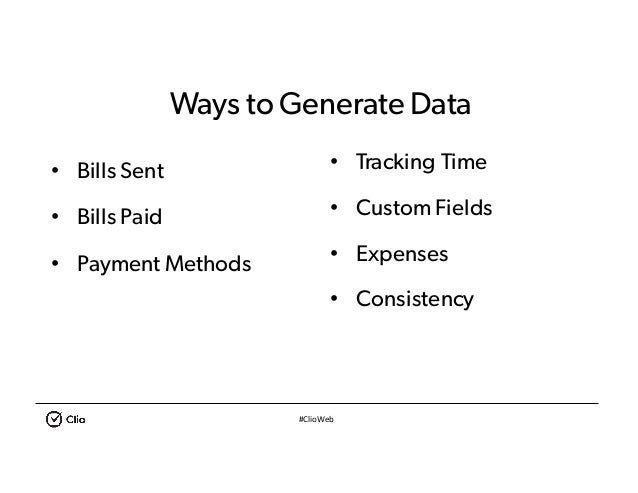 Ways to Generate Data

• Bills Sent
• Bills Paid
• Payment Methods

• Tracking Time
• Custom Fields
• Expenses
• Consistency

Clio

#ClioWeb